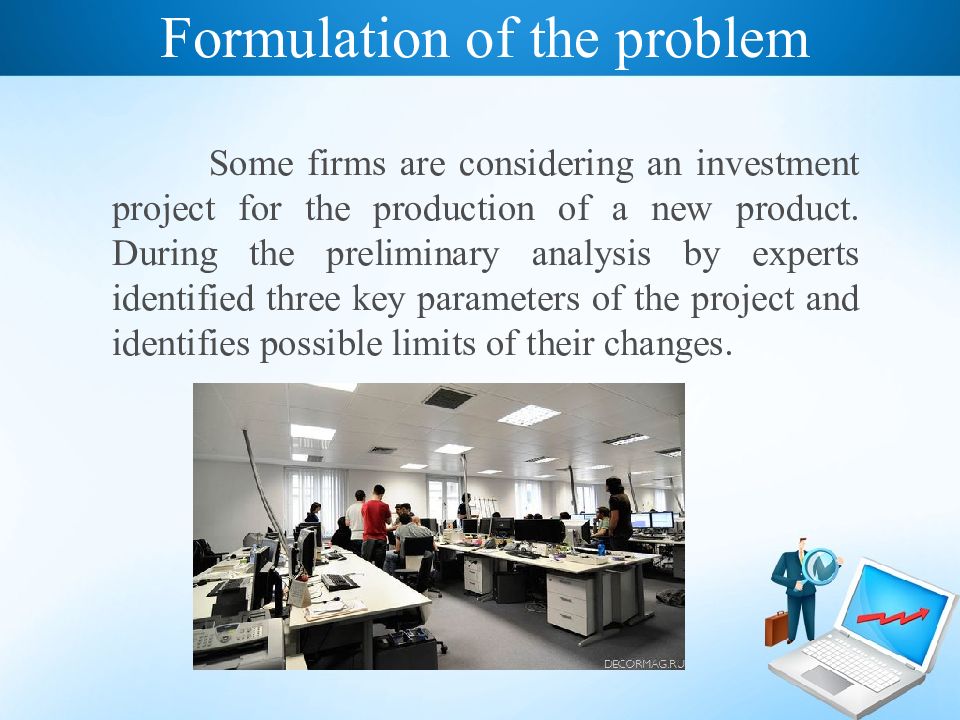 Formulation of the problem

Some firms are considering an investment project for the production of a new product. During the preliminary analysis by experts identified three key parameters of the project and identifies possible limits of their changes.

DECORMAG.RU